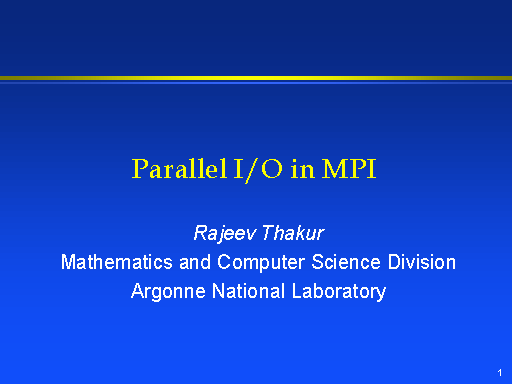 Parallel I/O in MPI

Rajeev Thakur
Mathematics and Computer Science Division
Argonne National Laboratory

1